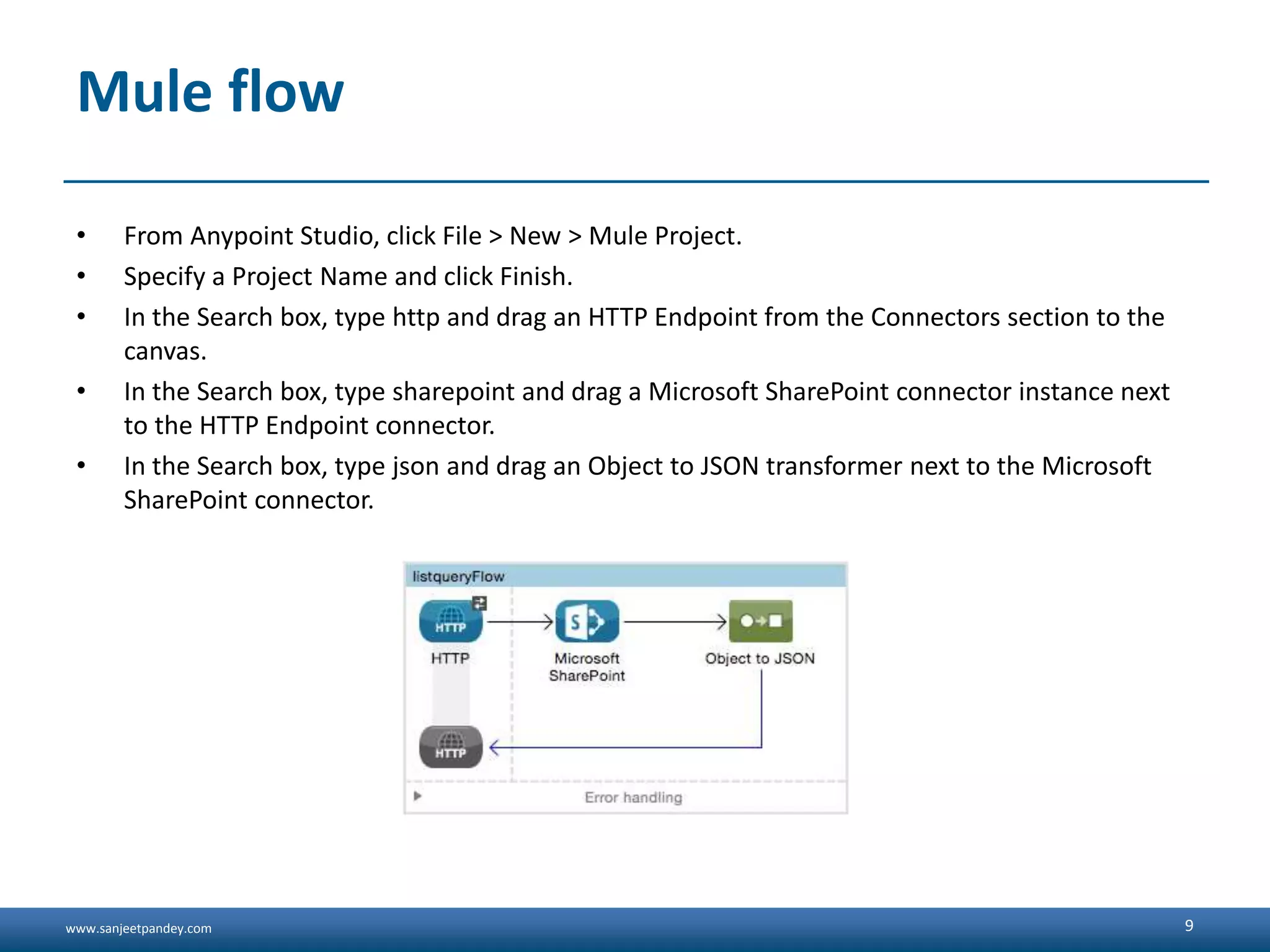 Mule flow

• From Anypoint Studio, click File > New > Mule Project.
• Specify a Project Name and click Finish.
• In the Search box, type http and drag an HTTP Endpoint from the Connectors section to the canvas.
• In the Search box, type sharepoint and drag a Microsoft SharePoint connector instance next to the HTTP Endpoint connector.
• In the Search box, type json and drag an Object to JSON transformer next to the Microsoft SharePoint connector.

listqueryFlow

HTTP
HTTP

S

Microsoft SharePoint

Object to JSON

HTTP

Error handling

www.sanjeetpandey.com

9